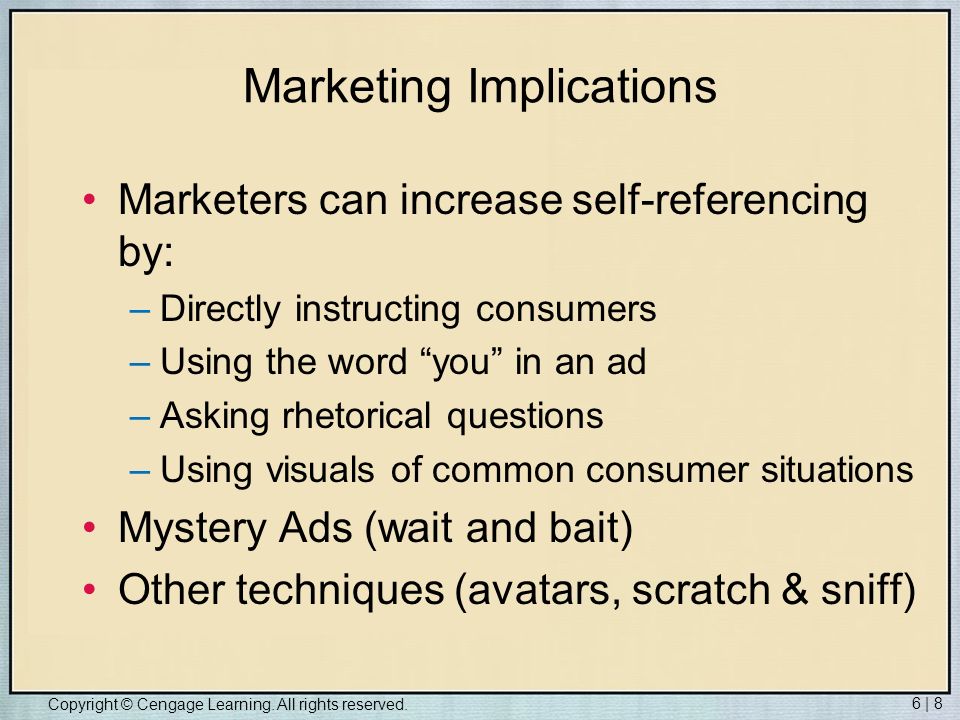 Marketing Implications

• Marketers can increase self-referencing by:
– Directly instructing consumers
– Using the word “you” in an ad
– Asking rhetorical questions
– Using visuals of common consumer situations
• Mystery Ads (wait and bait)
• Other techniques (avatars, scratch & sniff)

Copyright © Cengage Learning. All rights reserved.

6 | 8